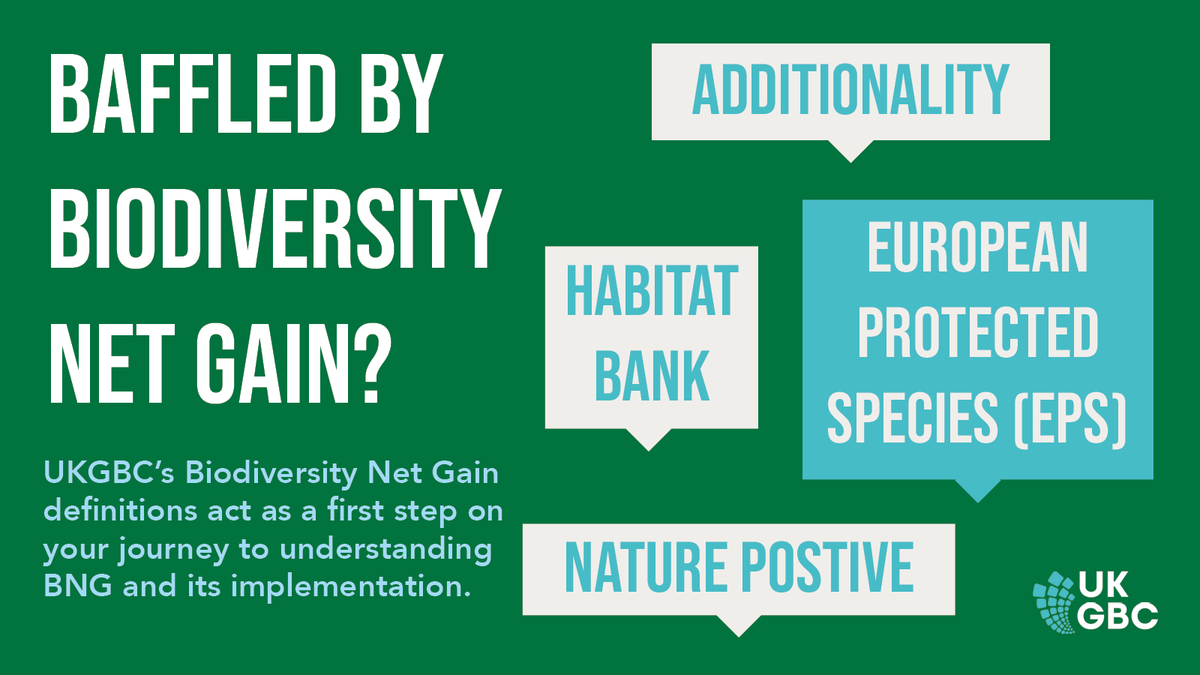 BAFFLED BY BIODIVERSITY NET GAIN?

UKGBC's Biodiversity Net Gain definitions act as a first step on your journey to understanding BNG and its implementation.

ADDITIONALITY

HABITAT BANK

EUROPEAN PROTECTED SPECIES (EPS)

NATURE POSTIVE

UK GBC